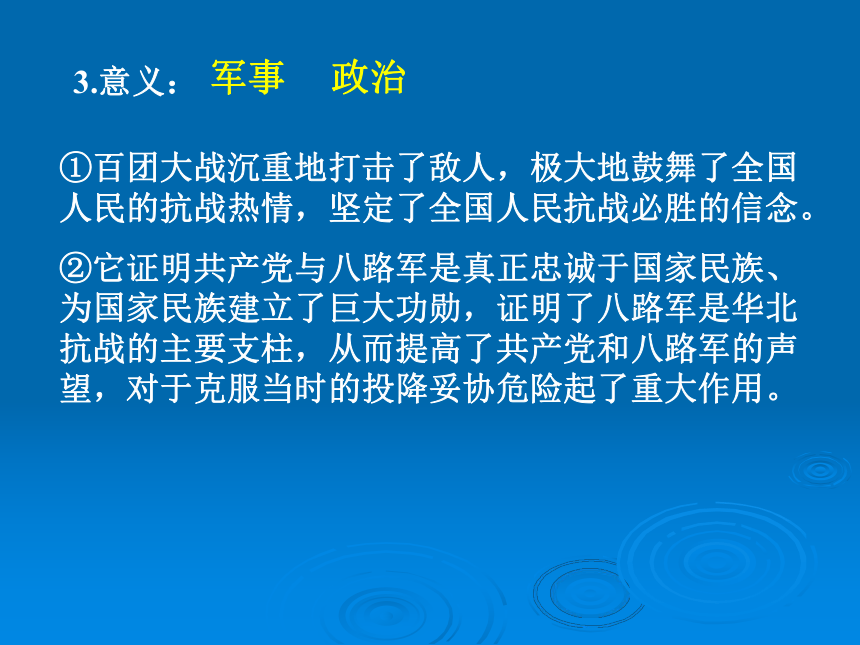 3.意义： 军事 政治

①百团大战沉重地打击了敌人，极大地鼓舞了全国人民的抗战热情，坚定了全国人民抗战必胜的信念。

②它证明共产党与八路军是真正忠诚于国家民族、为国家民族建立了巨大功勋，证明了八路军是华北抗战的主要支柱，从而提高了共产党和八路军的声望，对于克服当时的投降妥协危险起了重大作用。